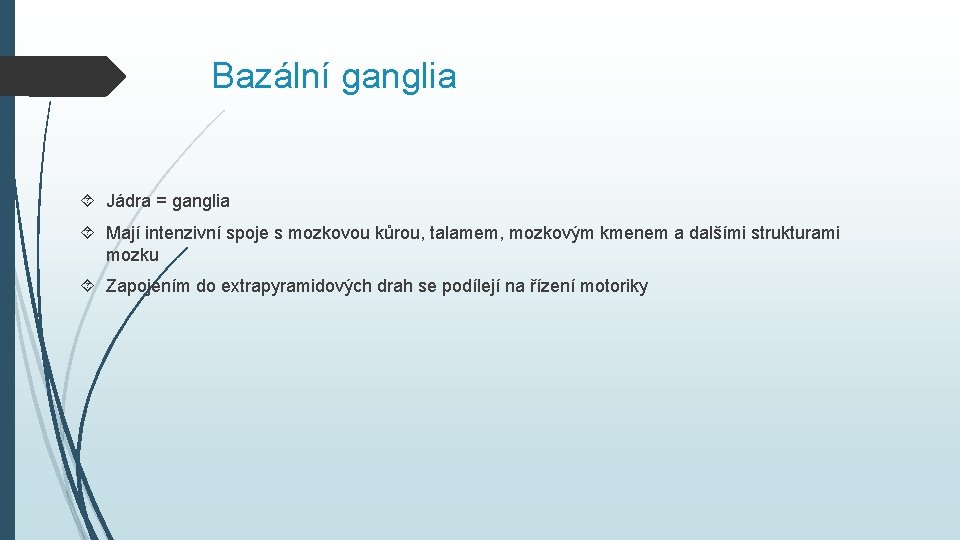 Bazální ganglia

Jádra = ganglia

Mají intenzivní spoje s mozkovou kůrou, talamem, mozkovým kmenem a dalšími strukturami mozku

Zapojením do extrapyramidových drah se podílejí na řízení motoriky